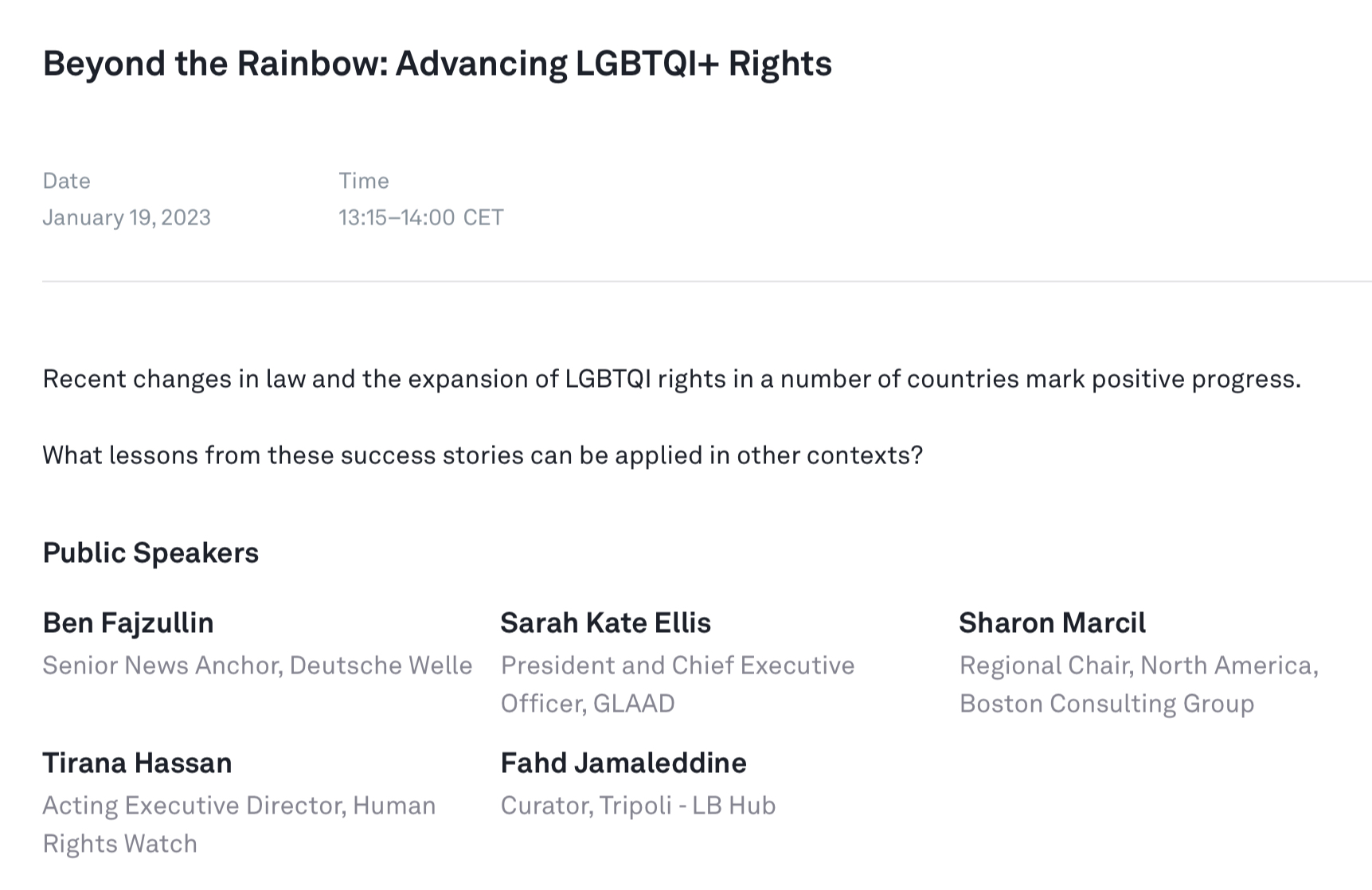 Beyond the Rainbow: Advancing LGBTQI+ Rights

Date
January 19, 2023

Time
13:15–14:00 CET

Recent changes in law and the expansion of LGBTQI rights in a number of countries mark positive progress.

What lessons from these success stories can be applied in other contexts?

Public Speakers

Ben Fajzullin
Senior News Anchor, Deutsche Welle

Sarah Kate Ellis
President and Chief Executive Officer, GLAAD

Sharon Marcil
Regional Chair, North America, Boston Consulting Group

Tirana Hassan
Acting Executive Director, Human Rights Watch

Fahd Jamaleddine
Curator, Tripoli - LB Hub